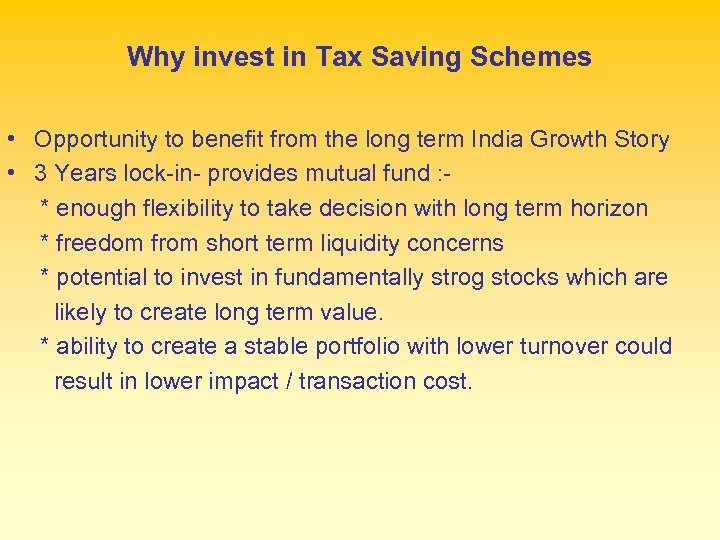 Why invest in Tax Saving Schemes

• Opportunity to benefit from the long term India Growth Story
• 3 Years lock-in- provides mutual fund :-
* enough flexibility to take decision with long term horizon
* freedom from short term liquidity concerns
* potential to invest in fundamentally strog stocks which are likely to create long term value.
* ability to create a stable portfolio with lower turnover could result in lower impact / transaction cost.